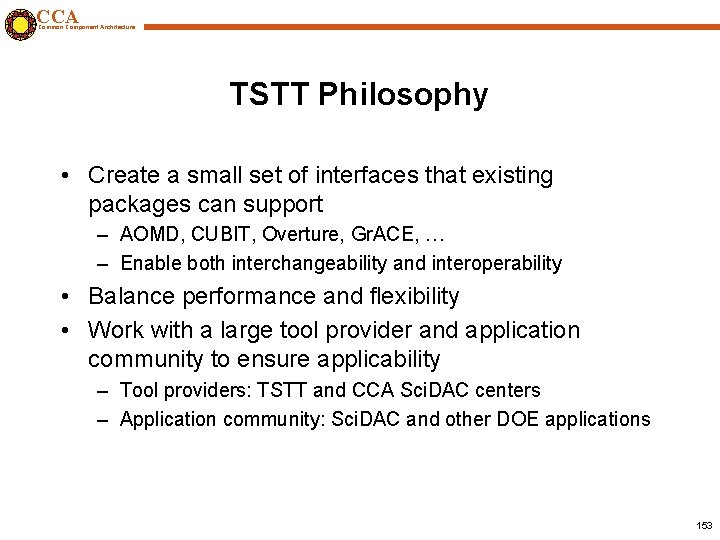 CCA
Common Component Architecture

TSTT Philosophy

• Create a small set of interfaces that existing packages can support
– AOMD, CUBIT, Overture, GrACE, …
– Enable both interchangeability and interoperability
• Balance performance and flexibility
• Work with a large tool provider and application community to ensure applicability
– Tool providers: TSTT and CCA SciDAC centers
– Application community: SciDAC and other DOE applications

153